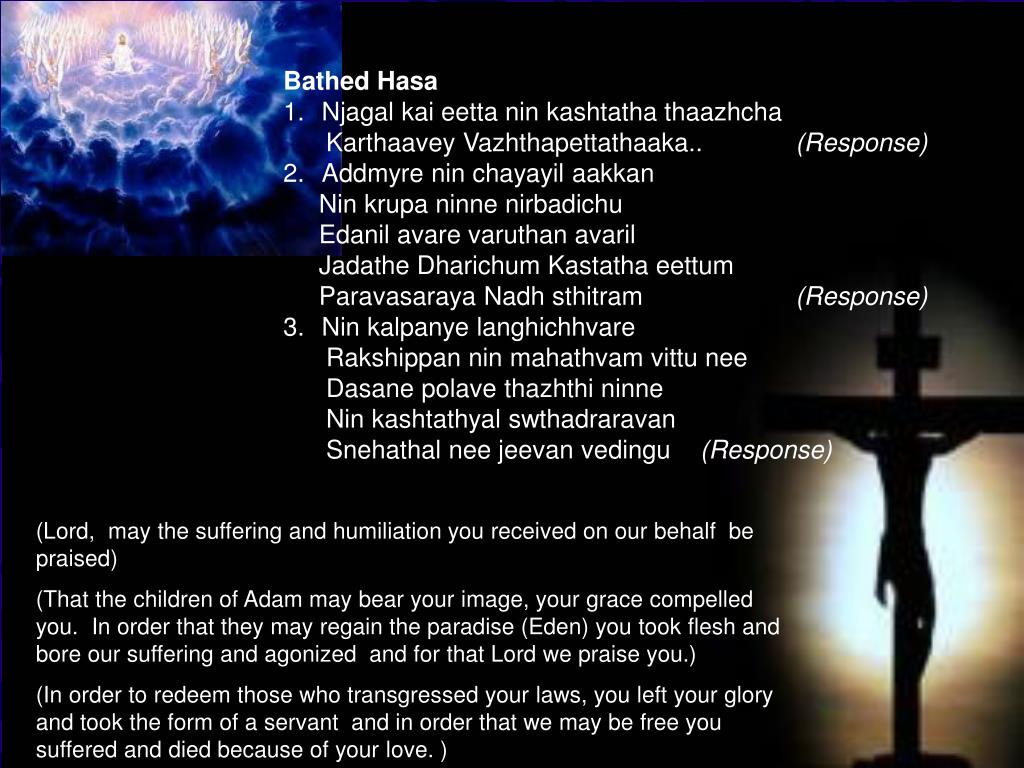 Bathed Hasa
1. Njagal kai eetta nin kashtatha thaazhcha
Karthaavey Vazhthapettathaaka.. (Response)
2. Addmyre nin chayayil aakkan
Nin krupa ninne nirbadichu
Edanil avare varuthan avaril
Jadathe Dharichum Kastatha eettum
Paravasaraya Nadh sthitram (Response)
3. Nin kalpanye langhichhvare
Rakshippan nin mahathvam vittu nee
Dasane polave thazhthi ninne
Nin kashtathyal swthadraravan
Snehathal nee jeevan vedingu (Response)

(Lord, may the suffering and humiliation you received on our behalf be praised)

(That the children of Adam may bear your image, your grace compelled you. In order that they may regain the paradise (Eden) you took flesh and bore our suffering and agonized and for that Lord we praise you.)

(In order to redeem those who transgressed your laws, you left your glory and took the form of a servant and in order that we may be free you suffered and died because of your love. )